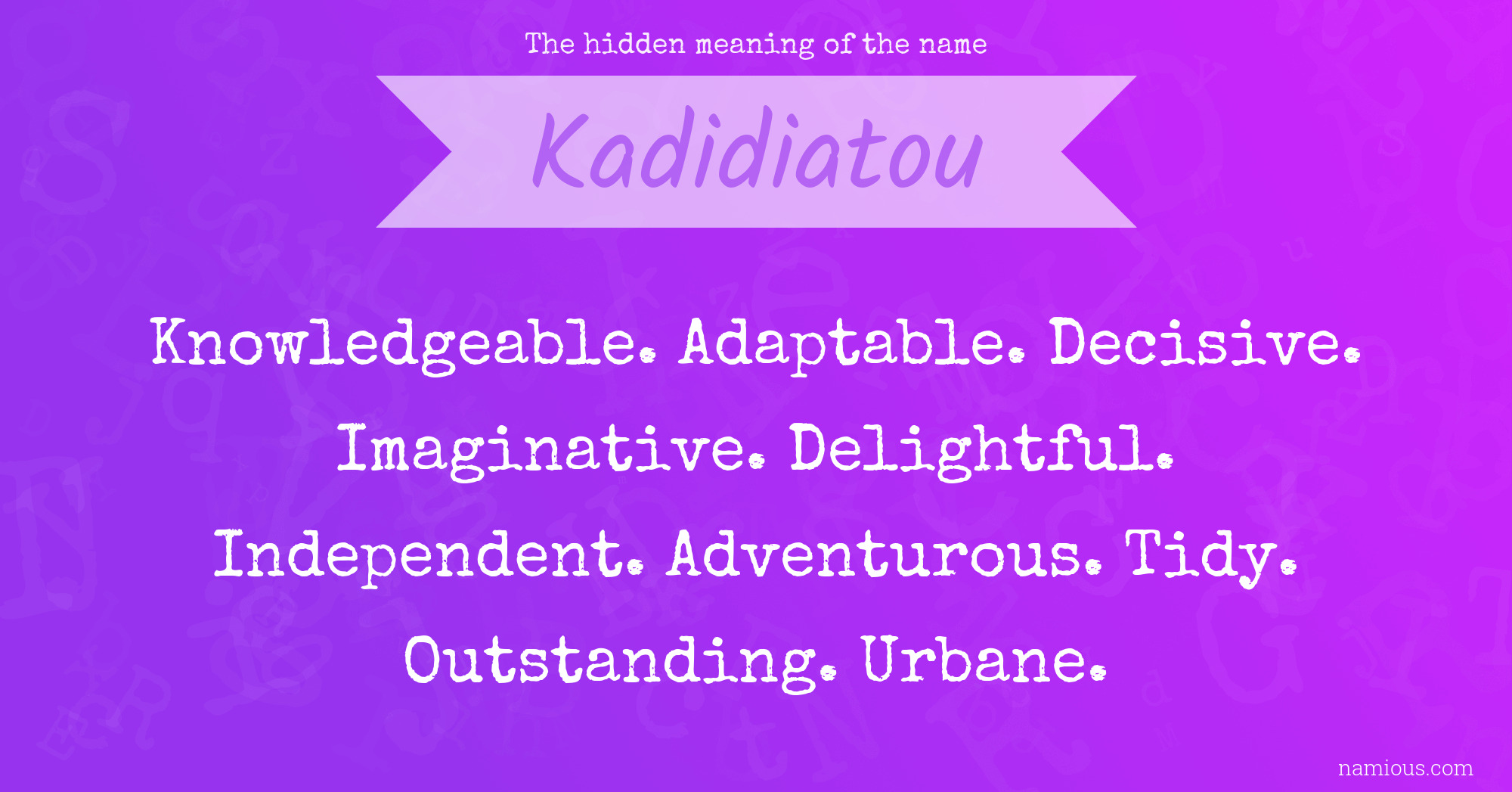 The hidden meaning of the name

Kadidiatou

Knowledgeable. Adaptable. Decisive. Imaginative. Delightful. Independent. Adventurous. Tidy. Outstanding. Urbane.

namious.com